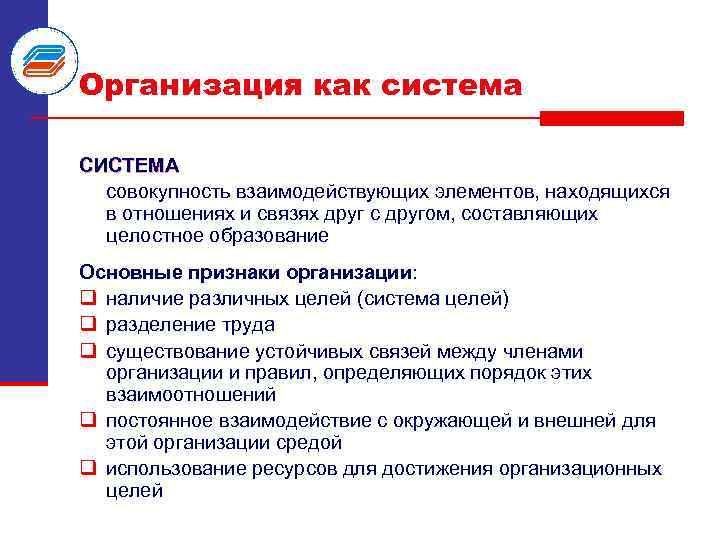 Организация как система

СИСТЕМА

совокупность взаимодействующих элементов, находящихся в отношениях и связях друг с другом, составляющих целостное образование

Основные признаки организации:

❑ наличие различных целей (система целей)
❑ разделение труда
❑ существование устойчивых связей между членами организации и правил, определяющих порядок этих взаимоотношений
❑ постоянное взаимодействие с окружающей и внешней для этой организации средой
❑ использование ресурсов для достижения организационных целей